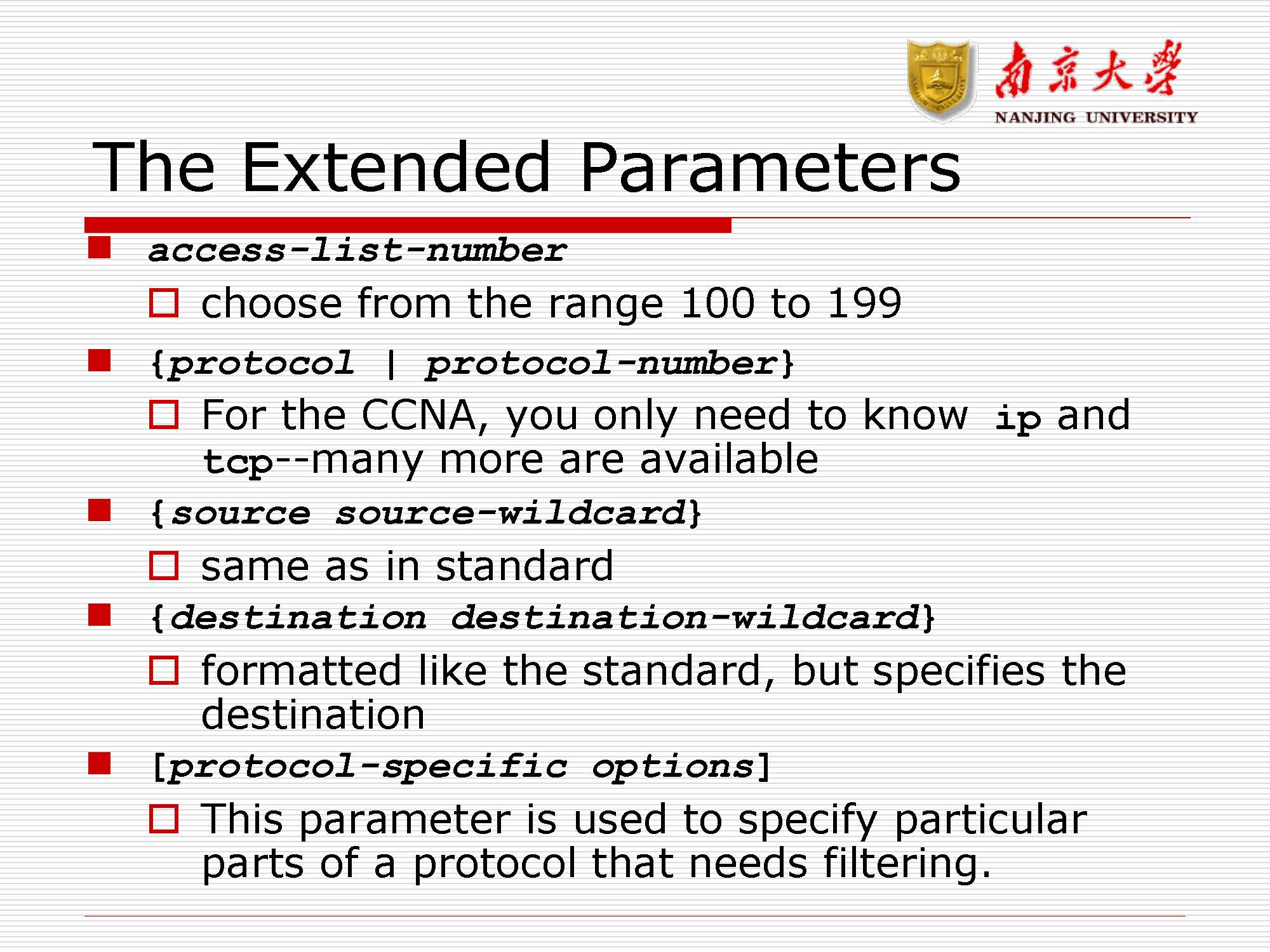 南京大學
NANJING UNIVERSITY

The Extended Parameters

access-list-number

choose from the range 100 to 199

{protocol | protocol-number}

For the CCNA, you only need to know ip and tcp--many more are available

{source source-wildcard}

same as in standard

{destination destination-wildcard}

formatted like the standard, but specifies the destination

[protocol-specific options]

This parameter is used to specify particular parts of a protocol that needs filtering.